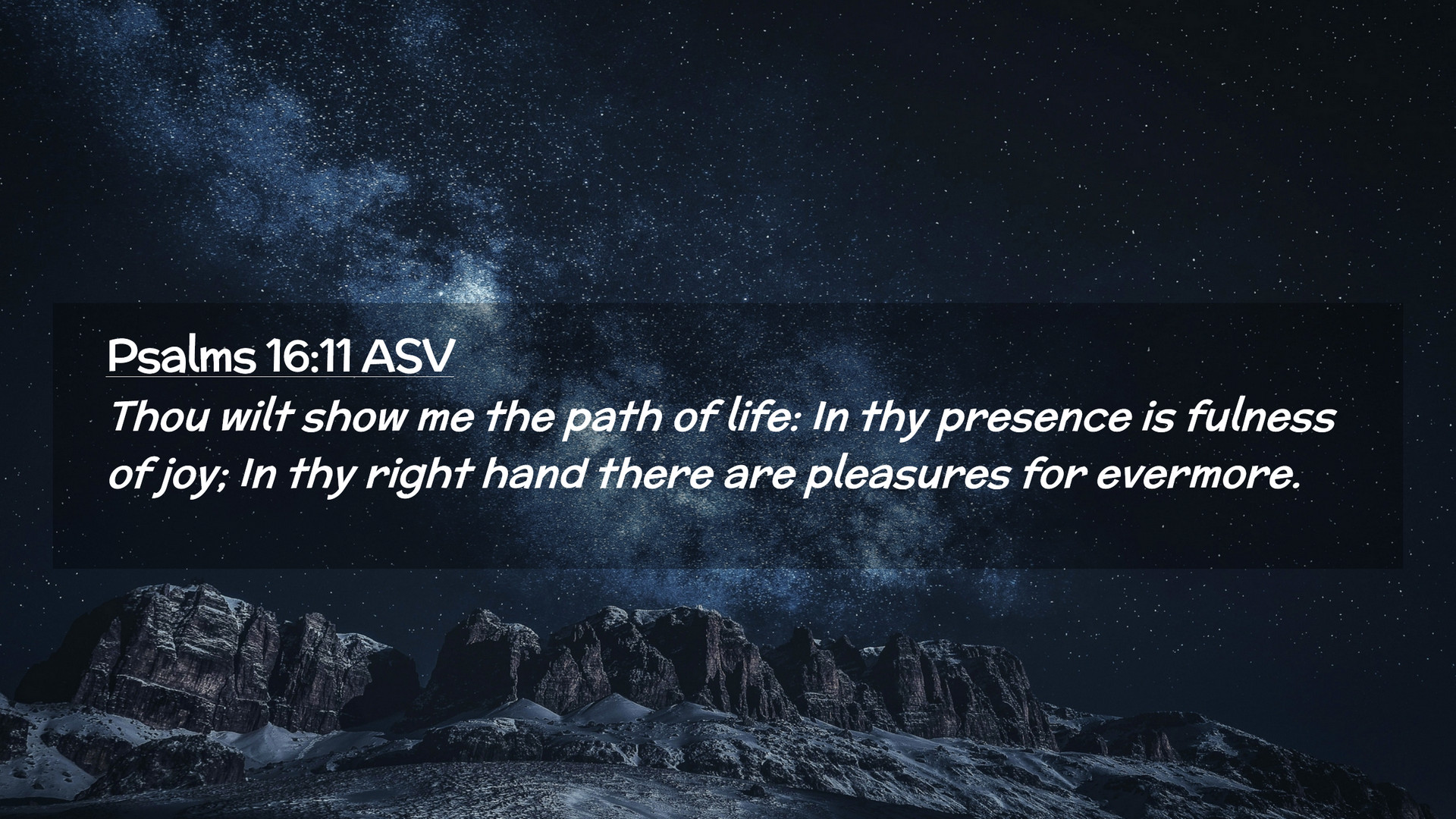 Psalms 16:11 ASV

Thou wilt show me the path of life: In thy presence is fulness of joy; In thy right hand there are pleasures for evermore.